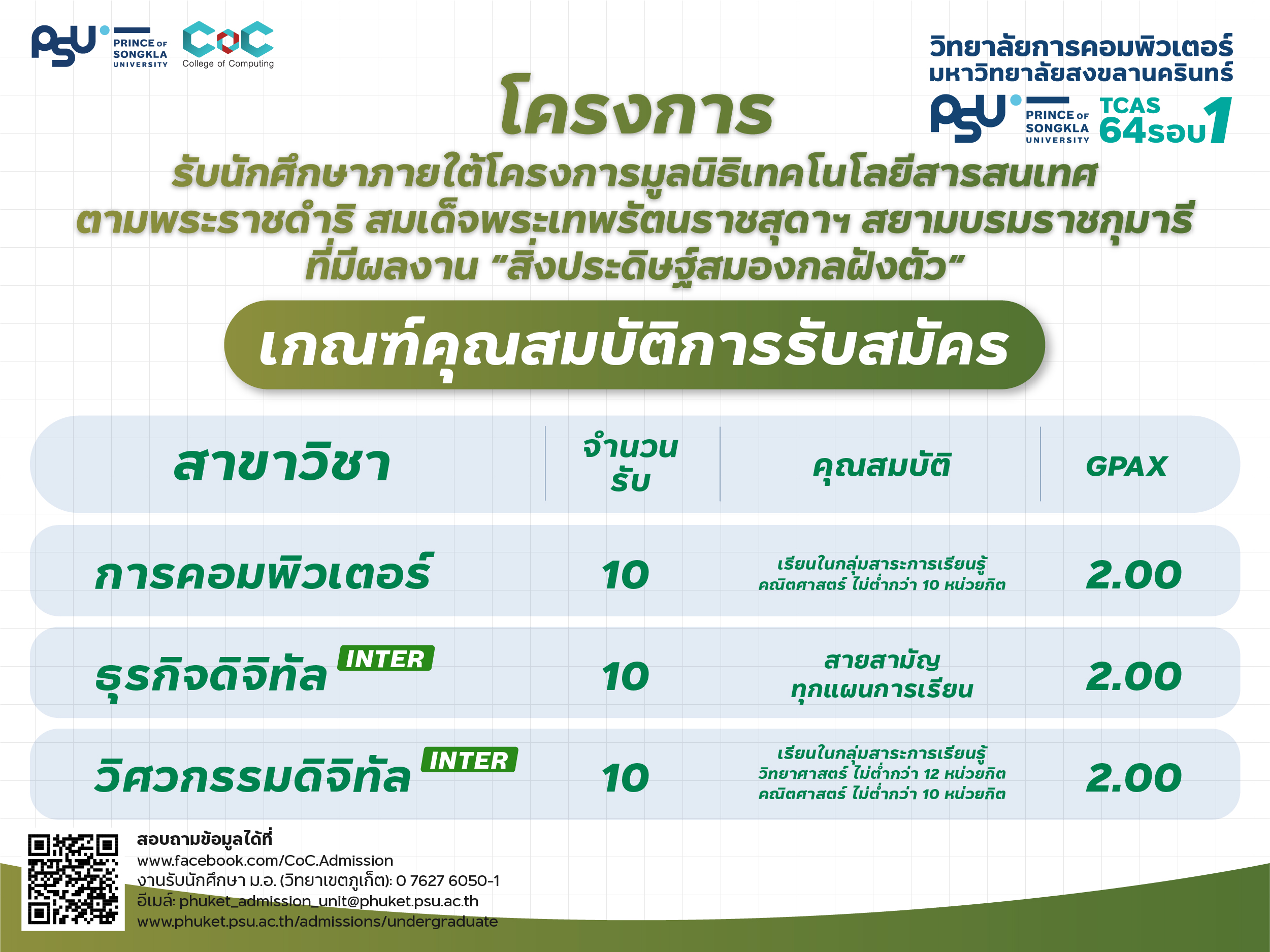 PSU PRINCE OF SONGKLA UNIVERSITY CoC College of Computing

วิทยาลัยการคอมพิวเตอร์ มหาวิทยาลัยสงขลานครินทร์

PSU PRINCE OF SONGKLA UNIVERSITY TCAS 64 รอบ 1

โครงการ

รับนักศึกษาภายใต้โครงการมูลนิธิเทคโนโลยีสารสนเทศ ตามพระราชดำริ สมเด็จพระเทพรัตนราชสุดาฯ สยามบรมราชกุมารี ที่มีผลงาน “สิ่งประดิษฐ์สมองกลฝังตัว”

เกณฑ์คุณสมบัติการรับสมัคร

| สาขาวิชา | จำนวนรับ | คุณสมบัติ | GPAX |
|---|---|---|---|
| การคอมพิวเตอร์ | 10 | เรียนในกลุ่มสาระการเรียนรู้ คณิตศาสตร์ ไม่ต่ำกว่า 10 หน่วยกิต | 2.00 |
| ธุรกิจดิจิทัล INTER | 10 | สายสามัญ ทุกแผนการเรียน | 2.00 |
| วิศวกรรมดิจิทัล INTER | 10 | เรียนในกลุ่มสาระการเรียนรู้ วิทยาศาสตร์ ไม่ต่ำกว่า 12 หน่วยกิต คณิตศาสตร์ ไม่ต่ำกว่า 10 หน่วยกิต | 2.00 |

สอบถามข้อมูลได้ที่
www.facebook.com/CoC.Admission
งานรับนักศึกษา ม.อ. (วิทยาเขตภูเก็ต): 0 7627 6050-1
อีเมล์: phuket_admission_unit@phuket.psu.ac.th
www.phuket.psu.ac.th/admissions/undergraduate